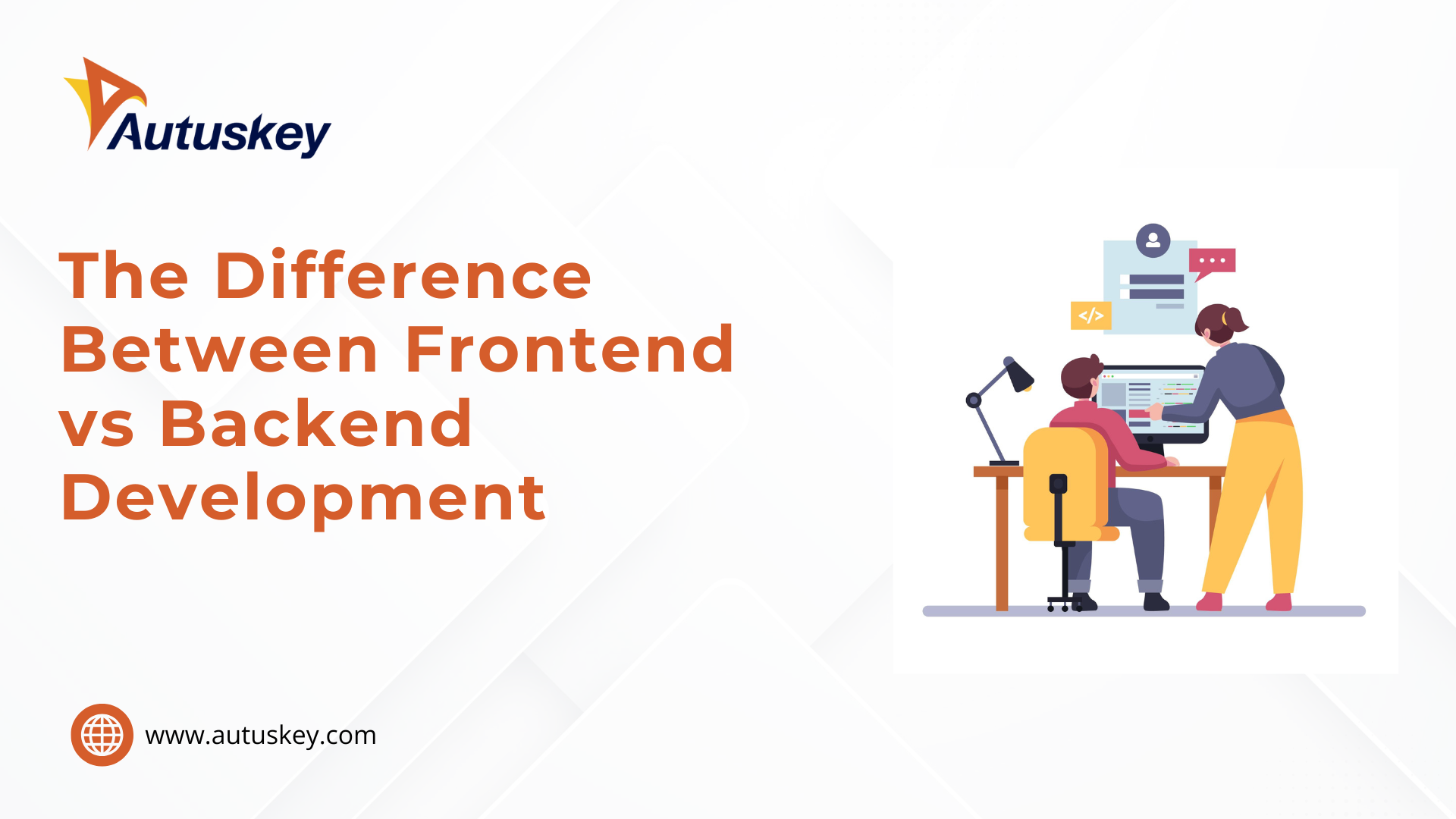 Autuskey

The Difference Between Frontend vs Backend Development

</>

www.autuskey.com